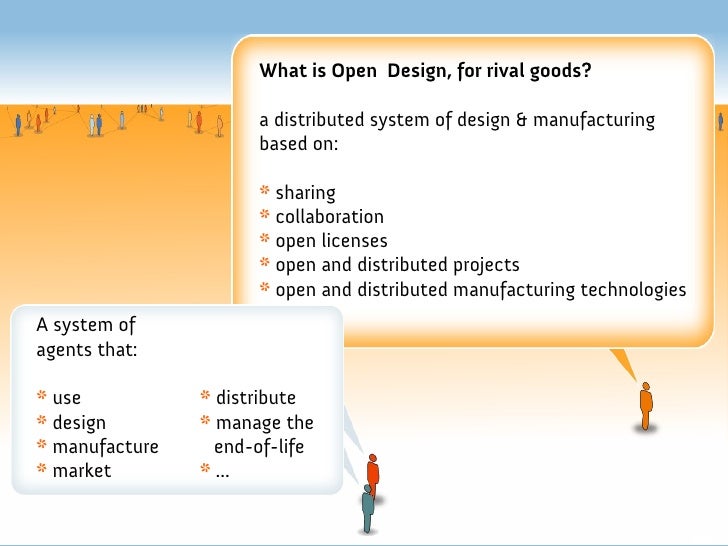 What is Open  Design, for rival goods?

a distributed system of design & manufacturing based on:

* sharing
* collaboration
* open licenses
* open and distributed projects
* open and distributed manufacturing technologies

A system of agents that:

* use
* design
* manufacture
* market

* distribute
* manage the end-of-life
* ...